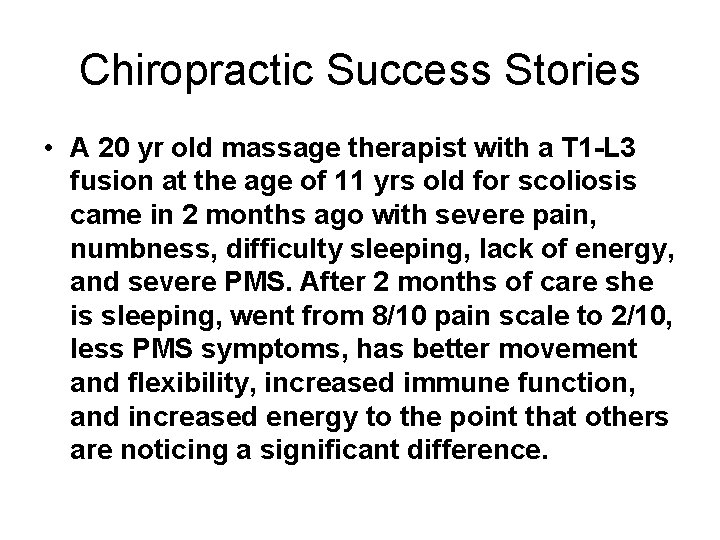 Chiropractic Success Stories

• A 20 yr old massage therapist with a T1-L3 fusion at the age of 11 yrs old for scoliosis came in 2 months ago with severe pain, numbness, difficulty sleeping, lack of energy, and severe PMS. After 2 months of care she is sleeping, went from 8/10 pain scale to 2/10, less PMS symptoms, has better movement and flexibility, increased immune function, and increased energy to the point that others are noticing a significant difference.